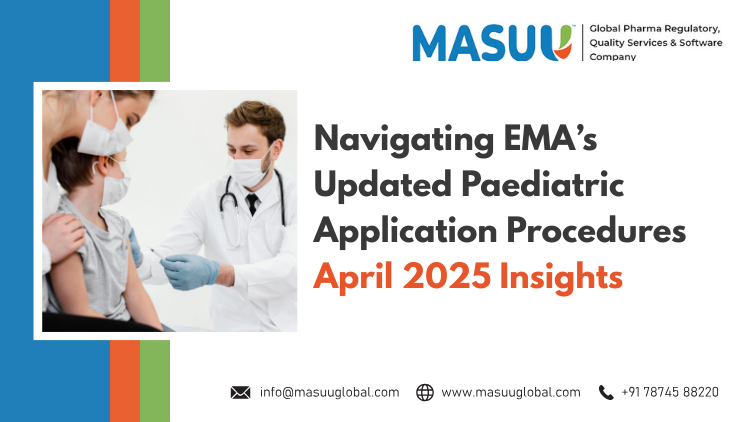 MASUU™ Global Pharma Regulatory, Quality Services & Software Company

Navigating EMA's Updated Paediatric Application Procedures
April 2025 Insights

info@masuuglobal.com www.masuuglobal.com +91 78745 88220